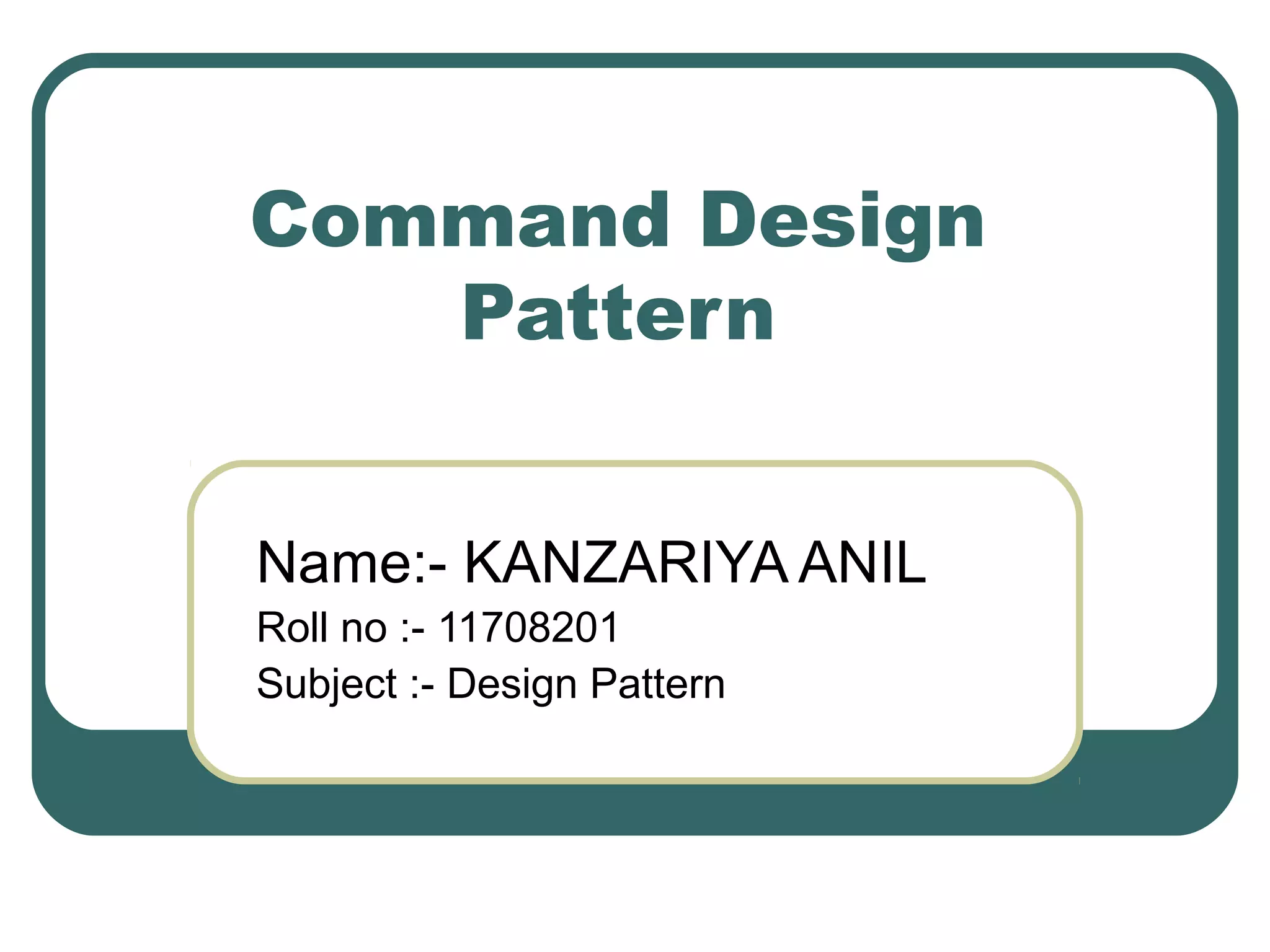 Command Design Pattern

Name:- KANZARIYA ANIL
Roll no :- 11708201
Subject :- Design Pattern